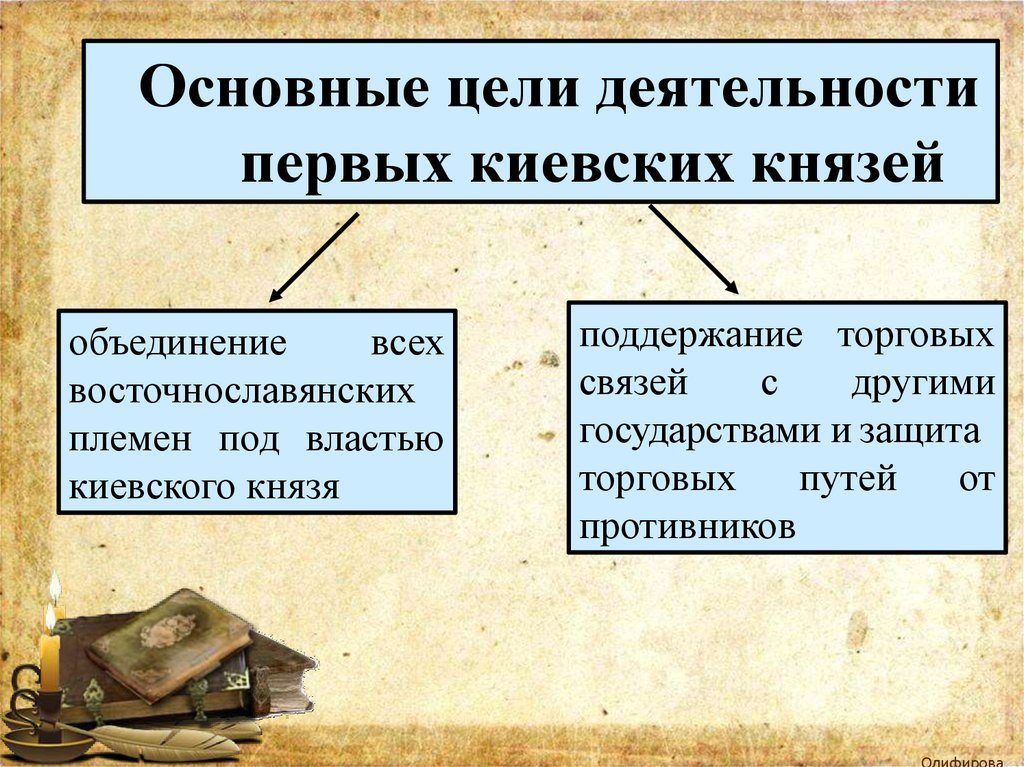 Основные цели деятельности первых киевских князей

объединение всех восточнославянских племен под властью киевского князя

поддержание торговых связей с другими государствами и защита торговых путей от противников

Олифирова